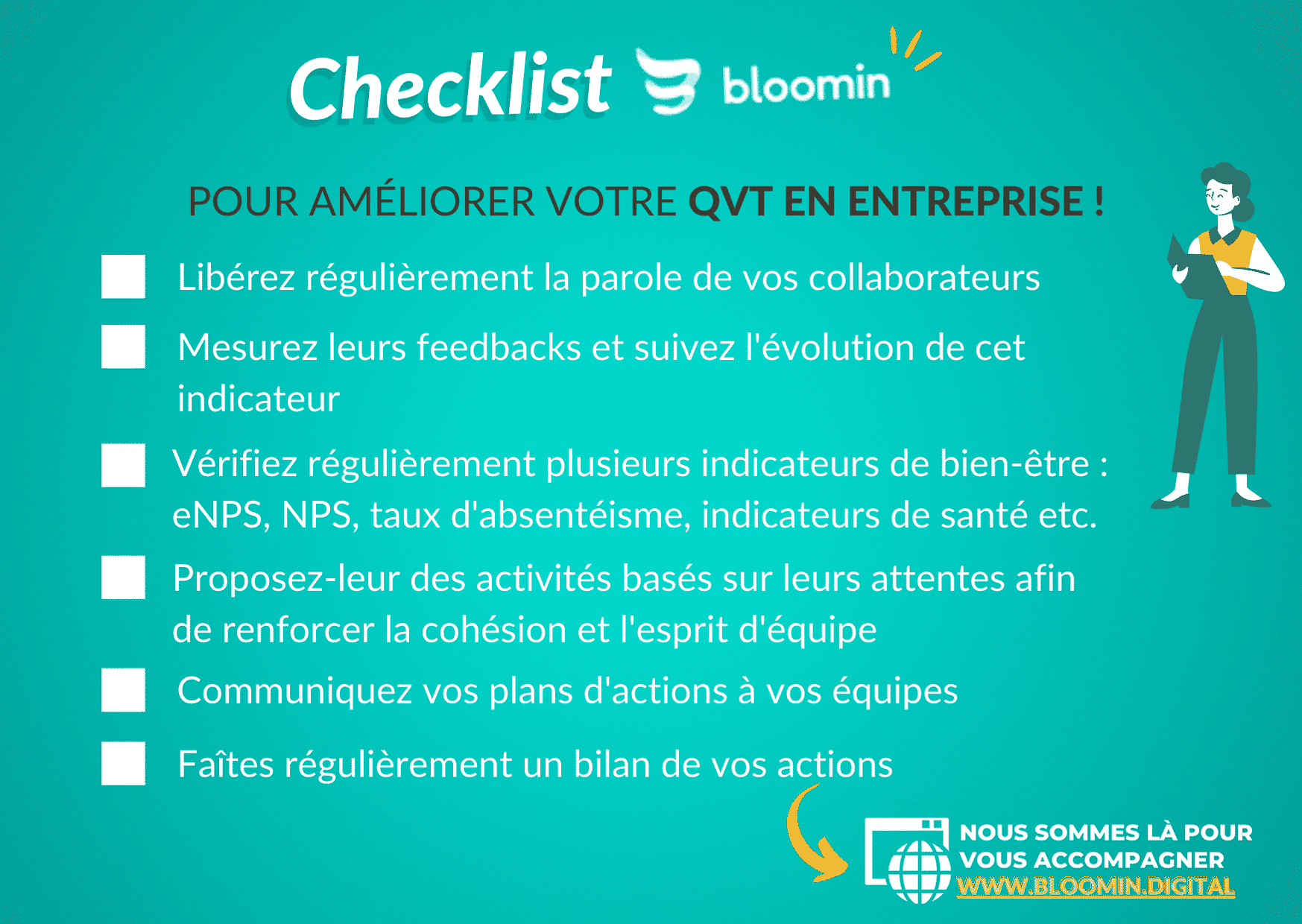 Checklist bloomin

POUR AMÉLIORER VOTRE QVT EN ENTREPRISE !

Libérez régulièrement la parole de vos collaborateurs

Mesurez leurs feedbacks et suivez l'évolution de cet indicateur

Vérifiez régulièrement plusieurs indicateurs de bien-être : eNPS, NPS, taux d'absentéisme, indicateurs de santé etc.

Proposez-leur des activités basés sur leurs attentes afin de renforcer la cohésion et l'esprit d'équipe

Communiquez vos plans d'actions à vos équipes

Faîtes régulièrement un bilan de vos actions

NOUS SOMMES LÀ POUR VOUS ACCOMPAGNER
WWW.BLOOMIN.DIGITAL